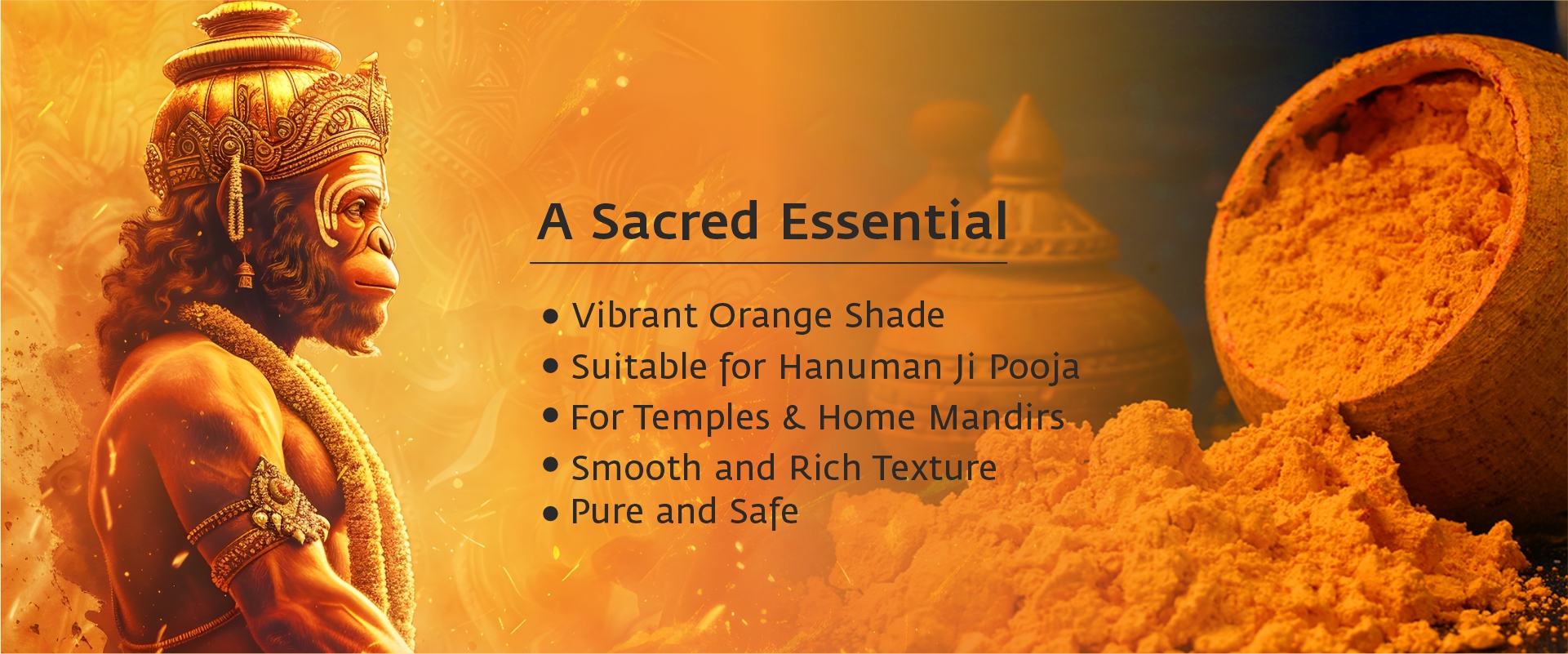 A Sacred Essential

• Vibrant Orange Shade
• Suitable for Hanuman Ji Pooja
• For Temples & Home Mandirs
• Smooth and Rich Texture
• Pure and Safe